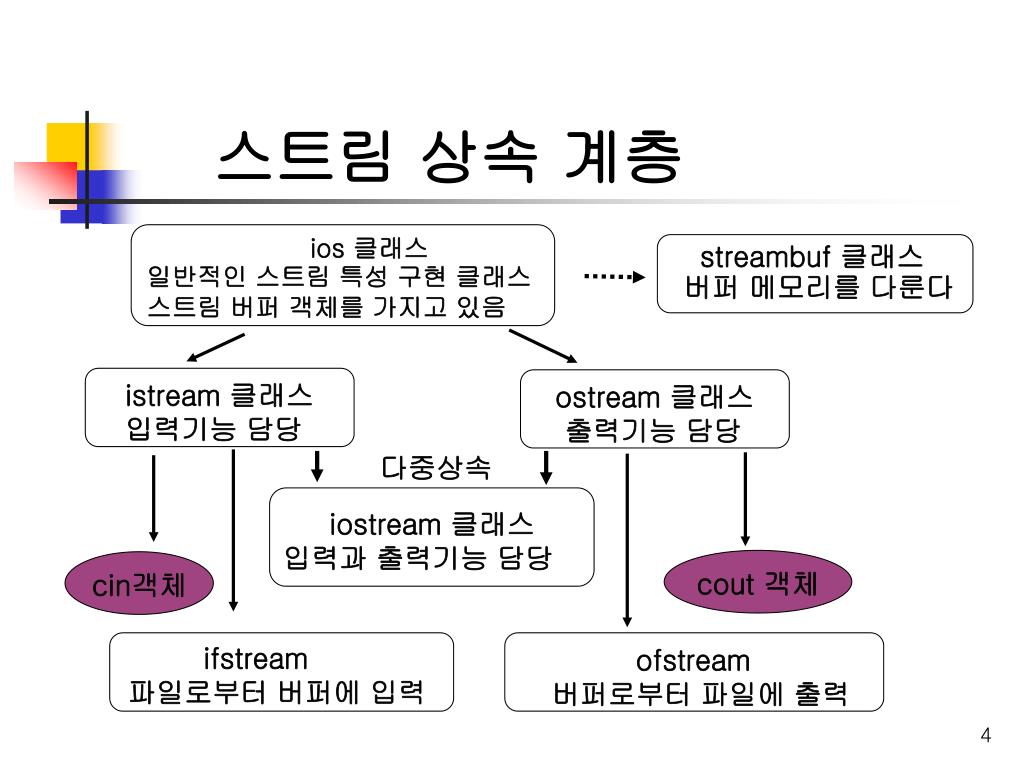 스트림 상속 계층

ios 클래스
일반적인 스트림 특성 구현 클래스
스트림 버퍼 객체를 가지고 있음

streambuf 클래스
버퍼 메모리를 다룬다

istream 클래스
입력기능 담당

ostream 클래스
출력기능 담당

다중상속

iostream 클래스
입력과 출력기능 담당

cin객체

cout 객체

ifstream
파일로부터 버퍼에 입력

ofstream
버퍼로부터 파일에 출력

4